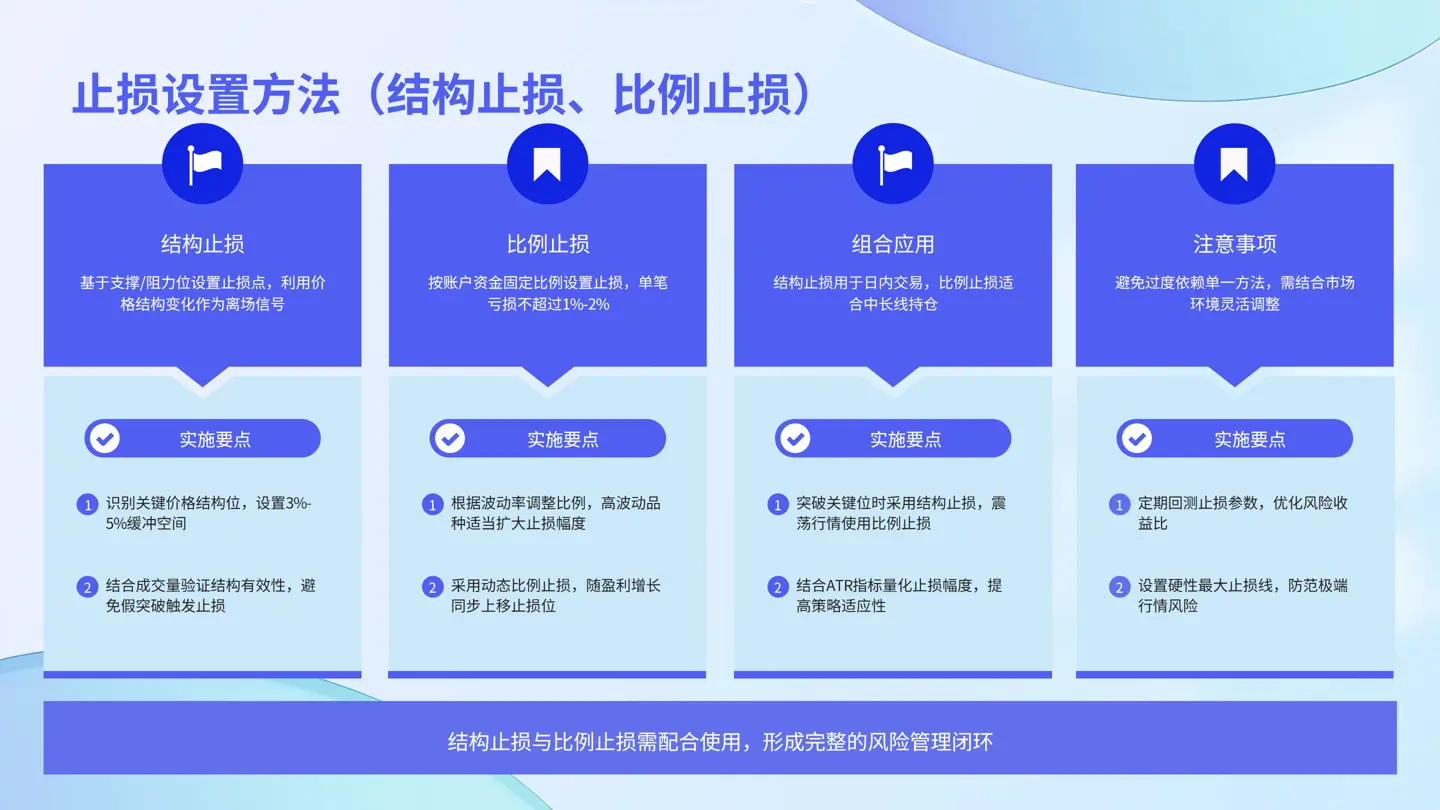 止损设置方法（结构止损、比例止损）

结构止损

基于支撑/阻力位设置止损点，利用价格结构变化作为离场信号

实施要点

1 识别关键价格结构位，设置3%-5%缓冲空间

2 结合成交量验证结构有效性，避免假突破触发止损

比例止损

按账户资金固定比例设置止损，单笔亏损不超过1%-2%

实施要点

1 根据波动率调整比例，高波动品种适当扩大止损幅度

2 采用动态比例止损，随盈利增长同步上移止损位

组合应用

结构止损用于日内交易，比例止损适合中长线持仓

实施要点

1 突破关键位时采用结构止损，震荡行情使用比例止损

2 结合ATR指标量化止损幅度，提高策略适应性

注意事项

避免过度依赖单一方法，需结合市场环境灵活调整

实施要点

1 定期回测止损参数，优化风险收益比

2 设置硬性最大止损线，防范极端行情风险

结构止损与比例止损需配合使用，形成完整的风险管理闭环